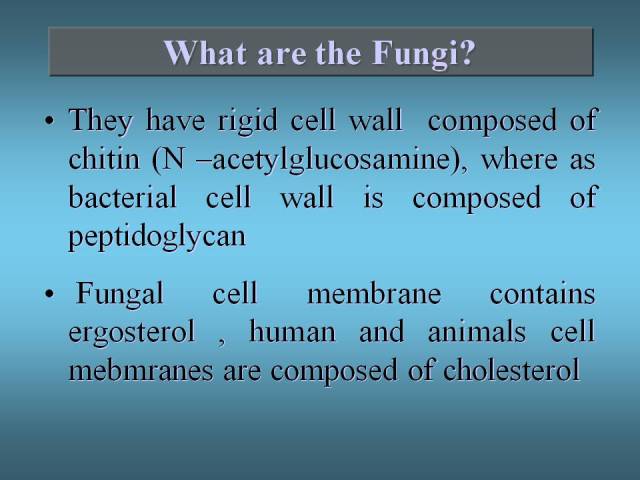 What are the Fungi?

• They have rigid cell wall composed of chitin (N –acetylglucosamine), where as bacterial cell wall is composed of peptidoglycan

• Fungal cell membrane contains ergosterol , human and animals cell mebmranes are composed of cholesterol